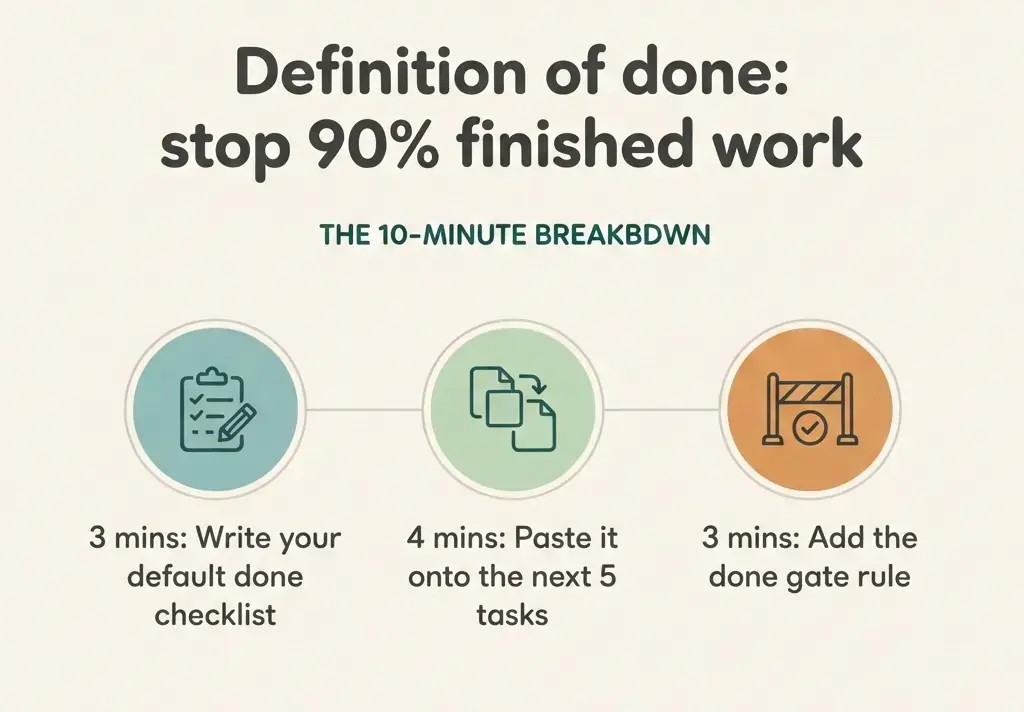 Definition of done: stop 90% finished work

THE 10-MINUTE BREAKBDWN

3 mins: Write your default done checklist

4 mins: Paste it onto the next 5 tasks

3 mins: Add the done gate rule